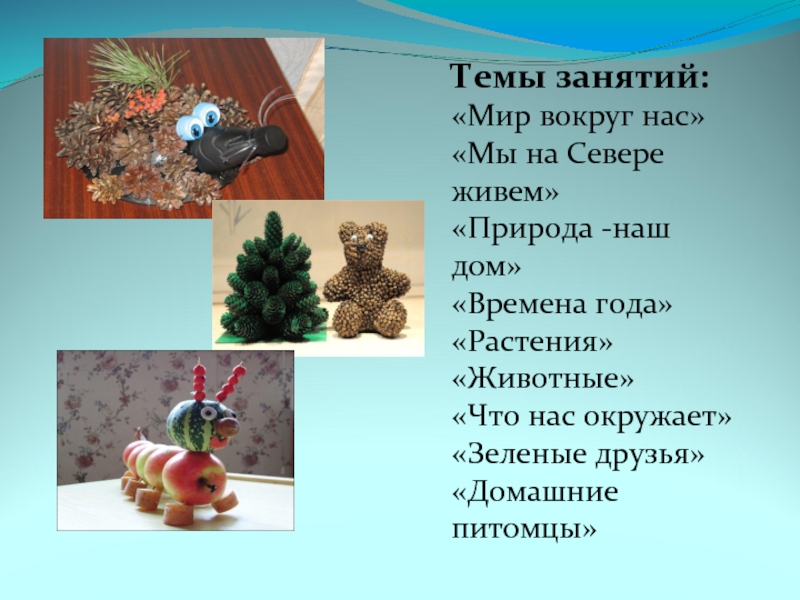 Темы занятий:
«Мир вокруг нас»
«Мы на Севере живем»
«Природа -наш дом»
«Времена года»
«Растения»
«Животные»
«Что нас окружает»
«Зеленые друзья»
«Домашние питомцы»